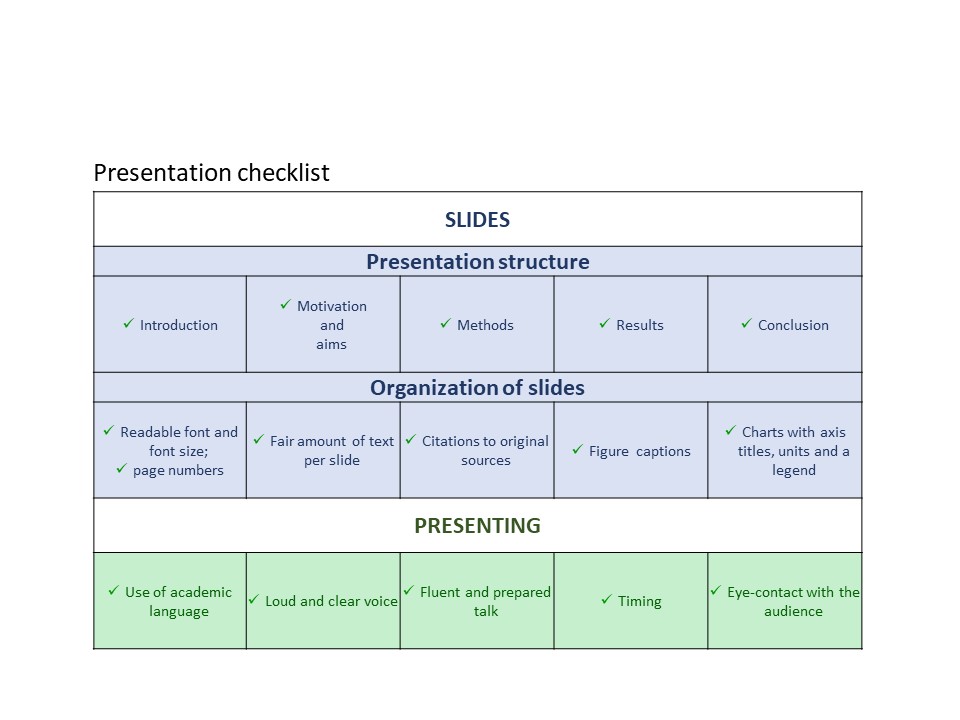 Presentation checklist

| SLIDES | | | | |
|---|---|---|---|---|
| Presentation structure | | | | |
| ✓ Introduction | ✓ Motivation and aims | ✓ Methods | ✓ Results | ✓ Conclusion |
| Organization of slides | | | | |
| ✓ Readable font and font size; ✓ page numbers | ✓ Fair amount of text per slide | ✓ Citations to original sources | ✓ Figure captions | ✓ Charts with axis titles, units and a legend |
| PRESENTING | | | | |
| ✓ Use of academic language | ✓ Loud and clear voice | ✓ Fluent and prepared talk | ✓ Timing | ✓ Eye-contact with the audience |